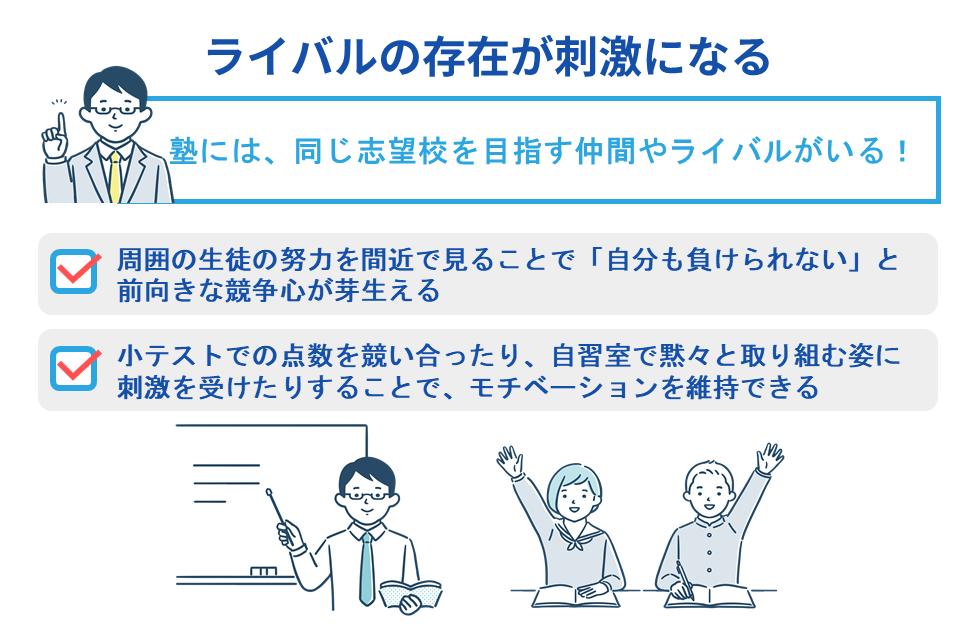 ライバルの存在が刺激になる

塾には、同じ志望校を目指す仲間やライバルがいる！

周囲の生徒の努力を間近で見ることで「自分も負けられない」と前向きな競争心が芽生える

小テストでの点数を競い合ったり、自習室で黙々と取り組む姿に刺激を受けたりすることで、モチベーションを維持できる